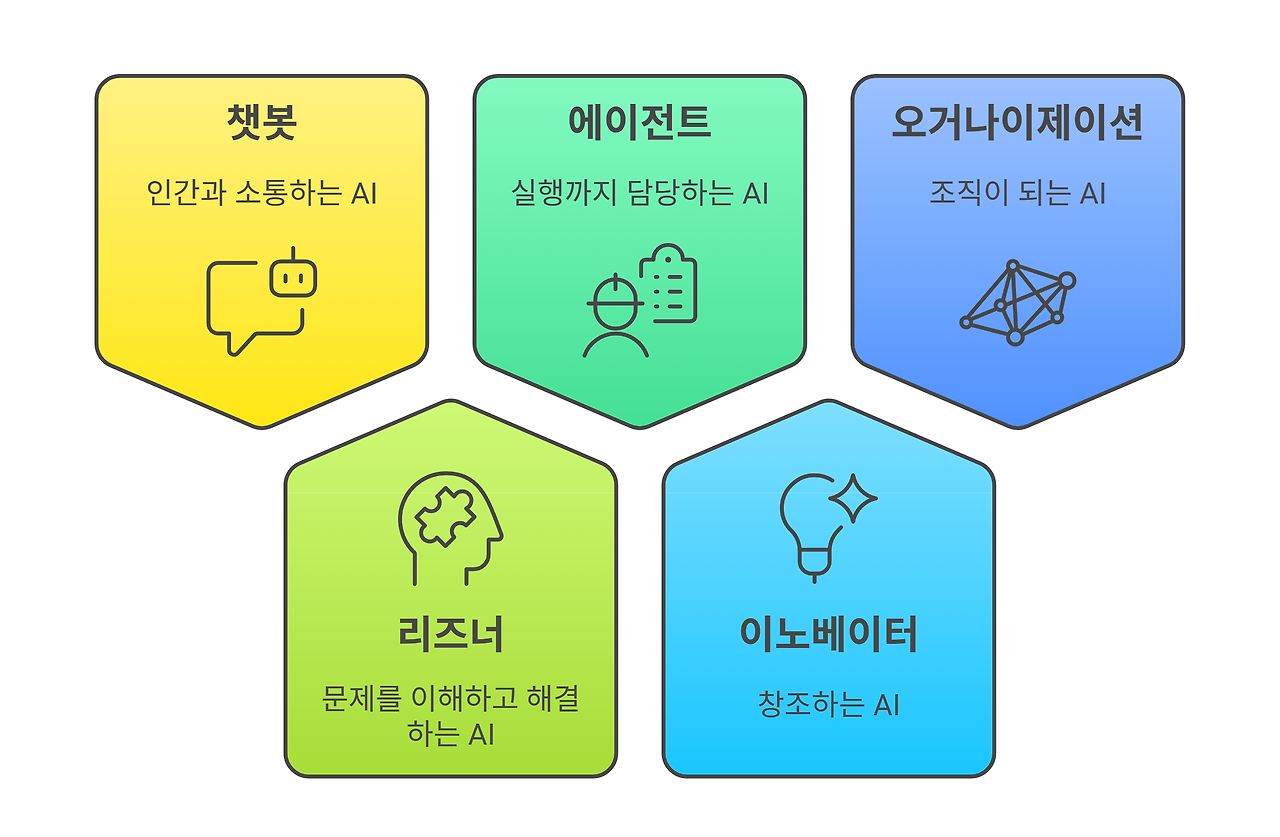 챗봇

인간과 소통하는 AI

에이전트

실행까지 담당하는 AI

오거나이제이션

조직이 되는 AI

리즈너

문제를 이해하고 해결하는 AI

이노베이터

창조하는 AI